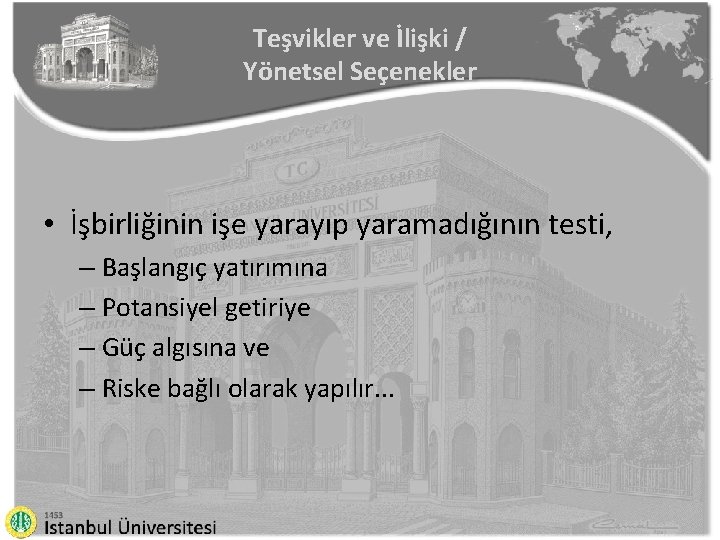 Teşvikler ve İlişki /
Yönetsel Seçenekler

TC
ÜNİVERSİTESİ

• İşbirliğinin işe yarayıp yaramadığının testi,
– Başlangıç yatırımına
– Potansiyel getiriye
– Güç algısına ve
– Riske bağlı olarak yapılır...

1453
İstanbul Üniversitesi